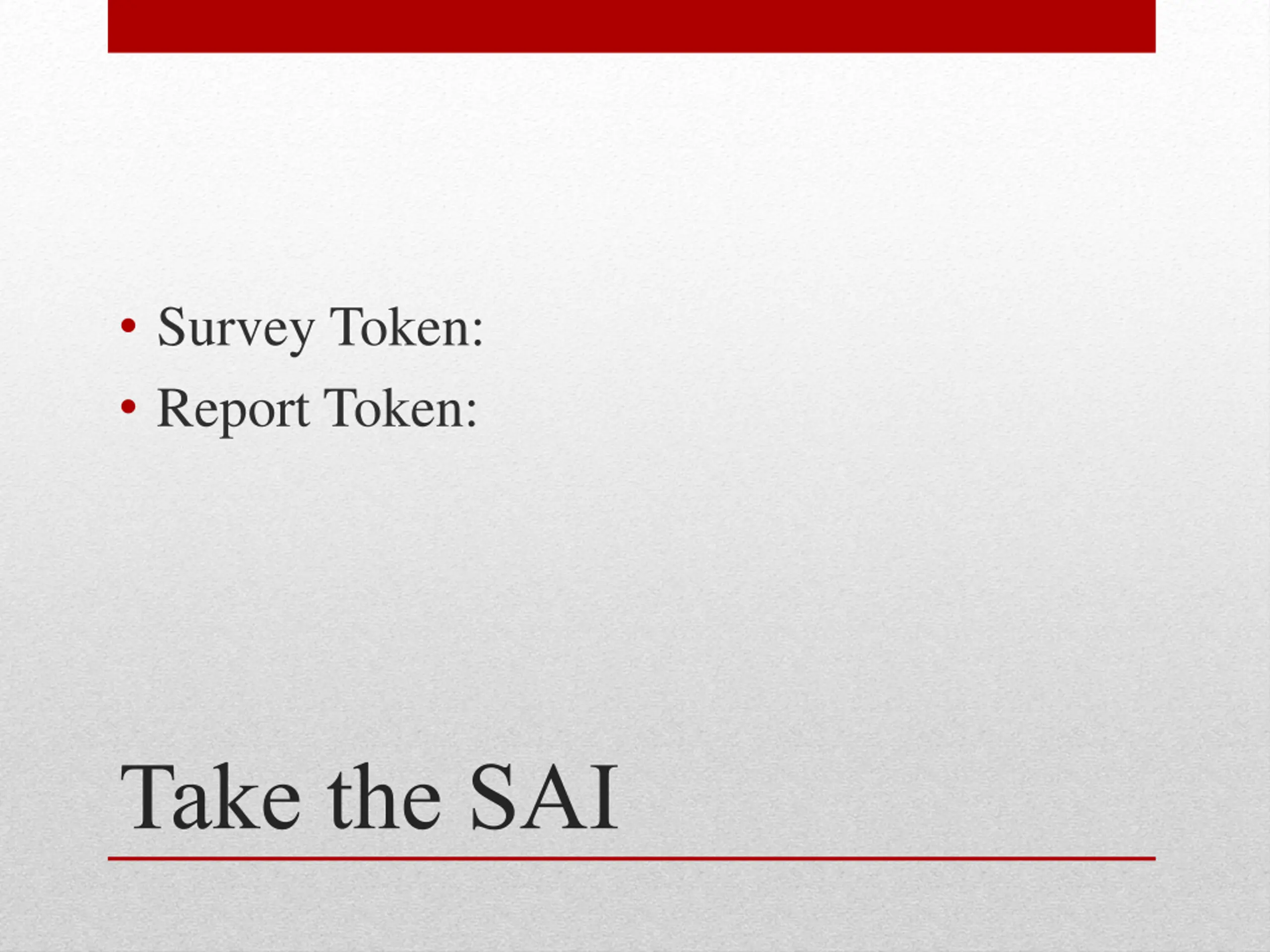 • Survey Token:
• Report Token:

Take the SAI